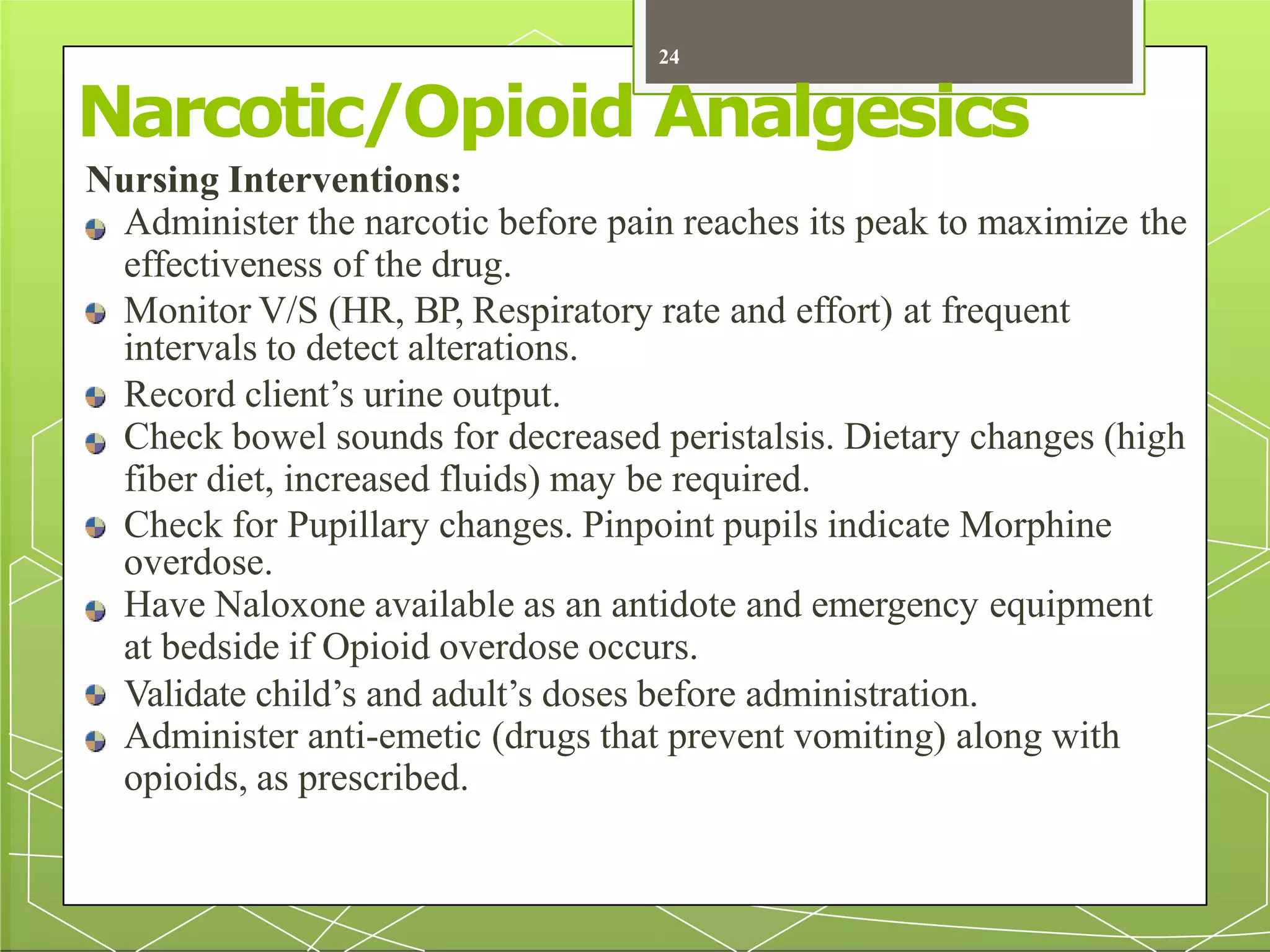 24

Narcotic/Opioid Analgesics

Nursing Interventions:

Administer the narcotic before pain reaches its peak to maximize the effectiveness of the drug.

Monitor V/S (HR, BP, Respiratory rate and effort) at frequent intervals to detect alterations.

Record client’s urine output.

Check bowel sounds for decreased peristalsis. Dietary changes (high fiber diet, increased fluids) may be required.

Check for Pupillary changes. Pinpoint pupils indicate Morphine overdose.

Have Naloxone available as an antidote and emergency equipment at bedside if Opioid overdose occurs.

Validate child’s and adult’s doses before administration.

Administer anti-emetic (drugs that prevent vomiting) along with opioids, as prescribed.